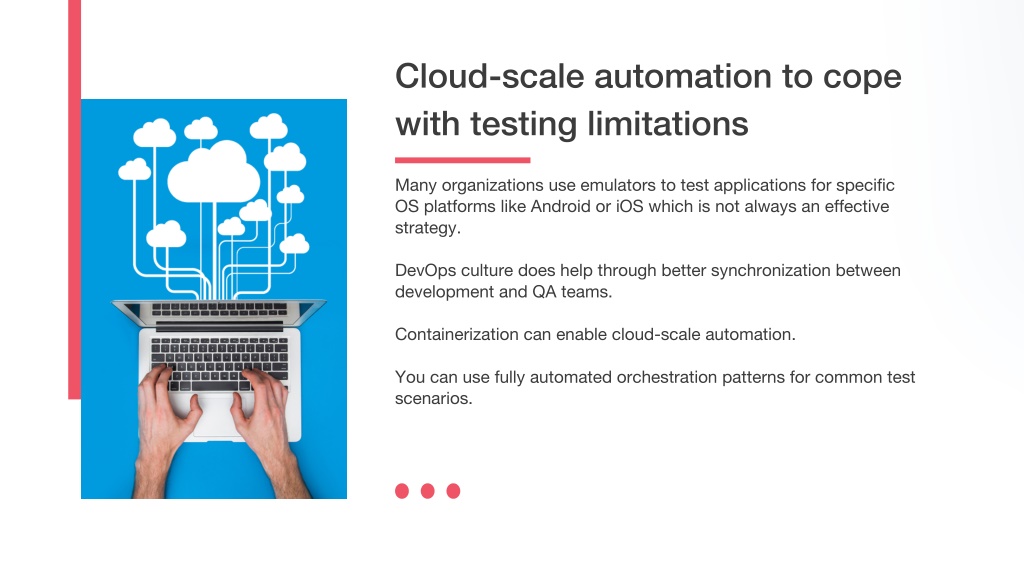 Cloud-scale automation to cope with testing limitations

Many organizations use emulators to test applications for specific OS platforms like Android or iOS which is not always an effective strategy.

DevOps culture does help through better synchronization between development and QA teams.

Containerization can enable cloud-scale automation.

You can use fully automated orchestration patterns for common test scenarios.